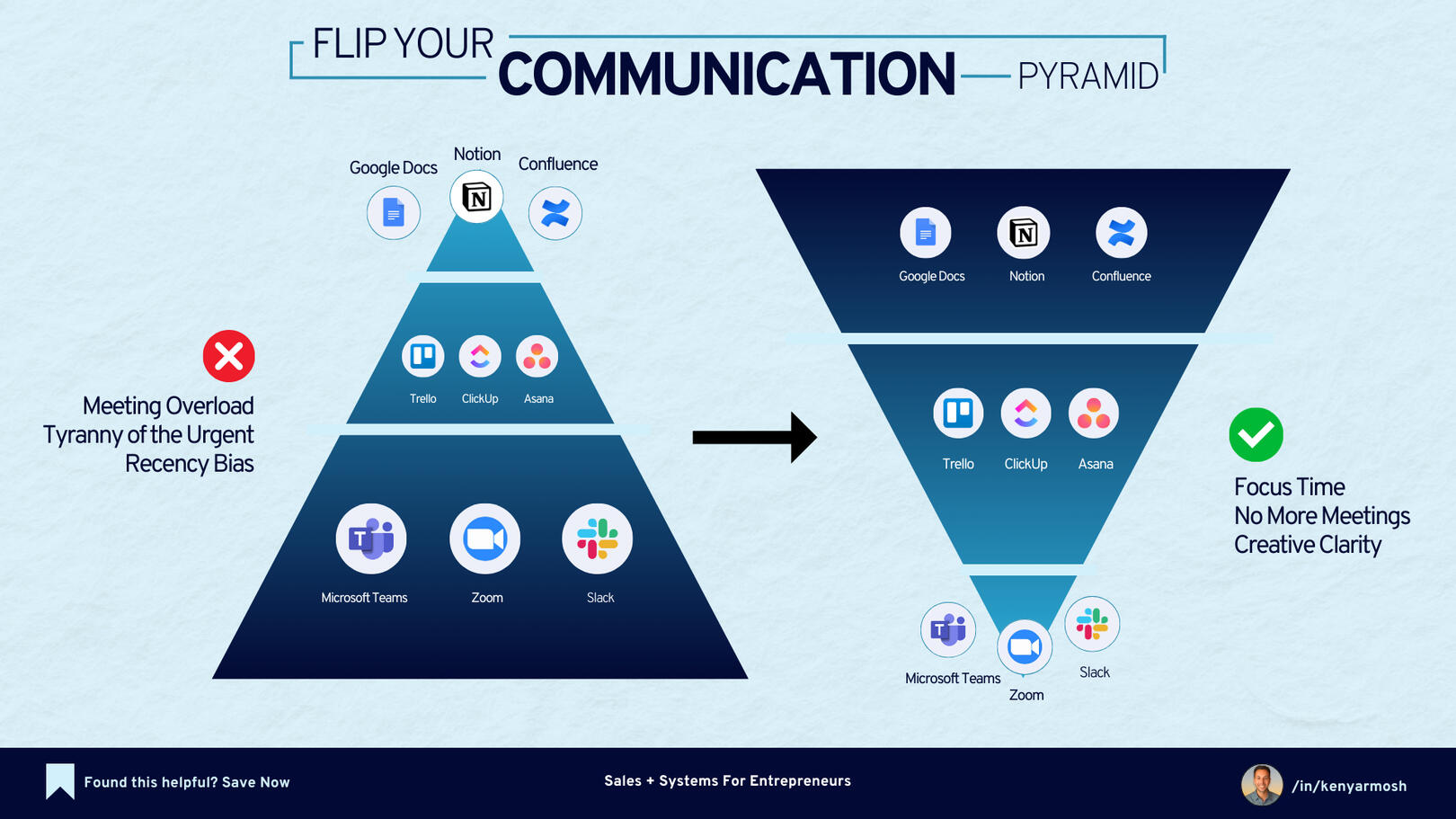 FLIP YOUR COMMUNICATION PYRAMID

Google Docs
Notion
Confluence

Trello
ClickUp
Asana

Microsoft Teams
Zoom
Slack

Meeting Overload
Tyranny of the Urgent
Recency Bias

Google Docs
Notion
Confluence

Trello
ClickUp
Asana

Microsoft Teams
Zoom
Slack

Focus Time
No More Meetings
Creative Clarity

Found this helpful? Save Now

Sales + Systems For Entrepreneurs

/in/kenyarmosh